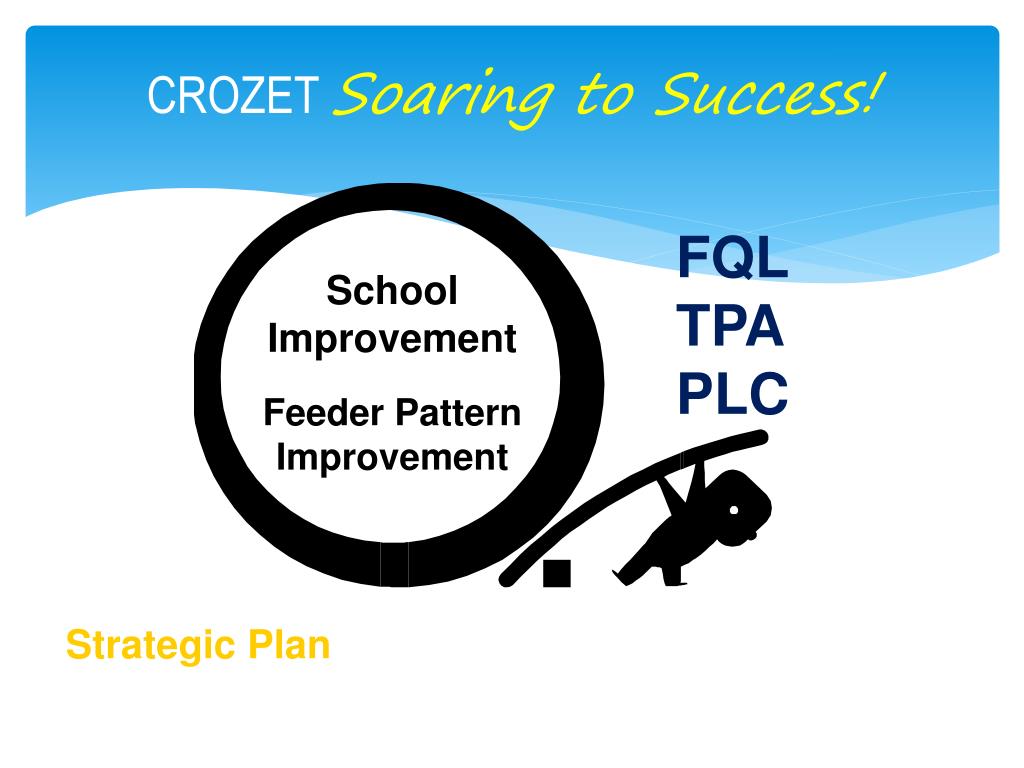 CROZET Soaring to Success!

School Improvement

Feeder Pattern Improvement

FQL
TPA
PLC

Strategic Plan